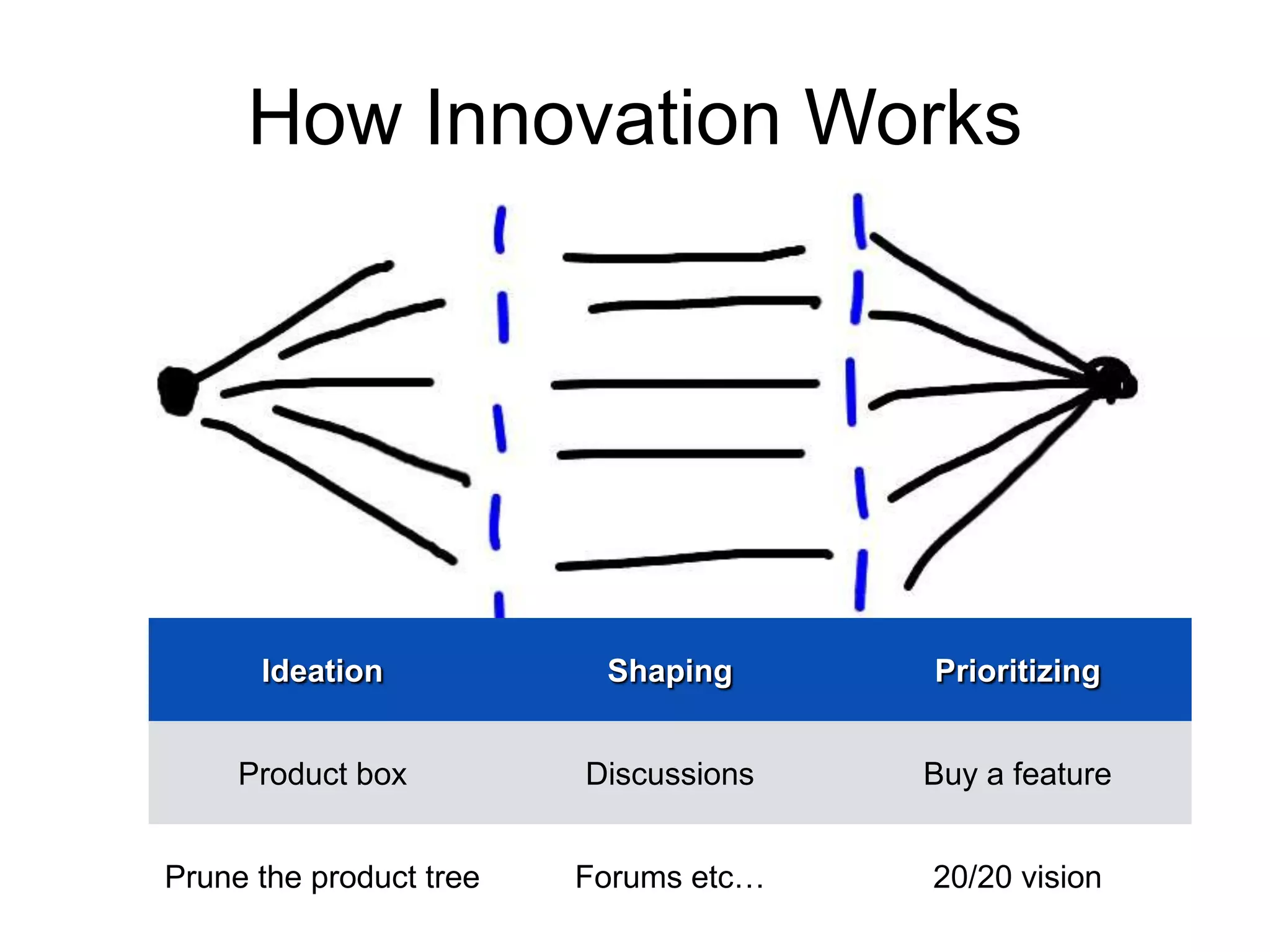 How Innovation Works

| Ideation | Shaping | Prioritizing |
|---|---|---|
| Product box | Discussions | Buy a feature |
| Prune the product tree | Forums etc… | 20/20 vision |